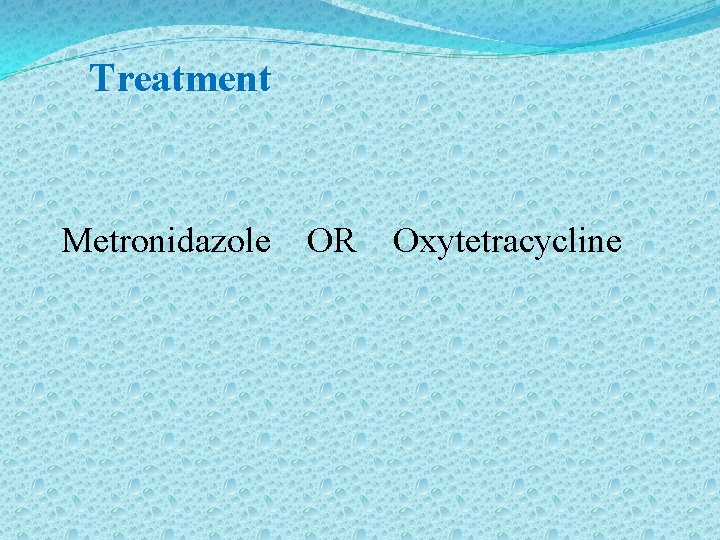 Treatment

Metronidazole OR Oxytetracycline